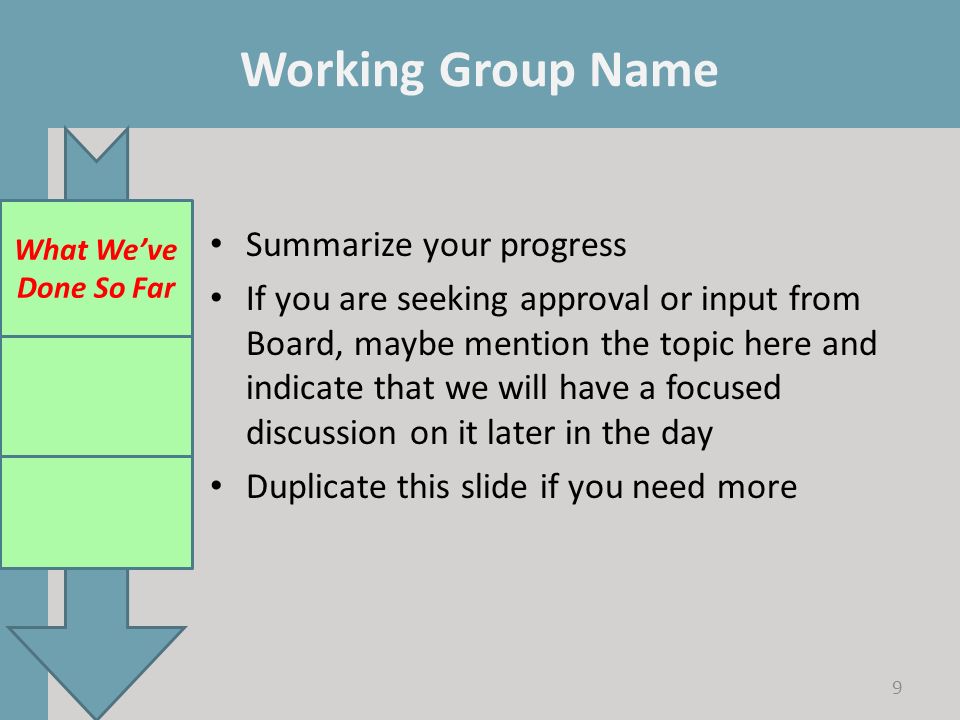 Working Group Name

What We've Done So Far

• Summarize your progress
• If you are seeking approval or input from Board, maybe mention the topic here and indicate that we will have a focused discussion on it later in the day
• Duplicate this slide if you need more

9